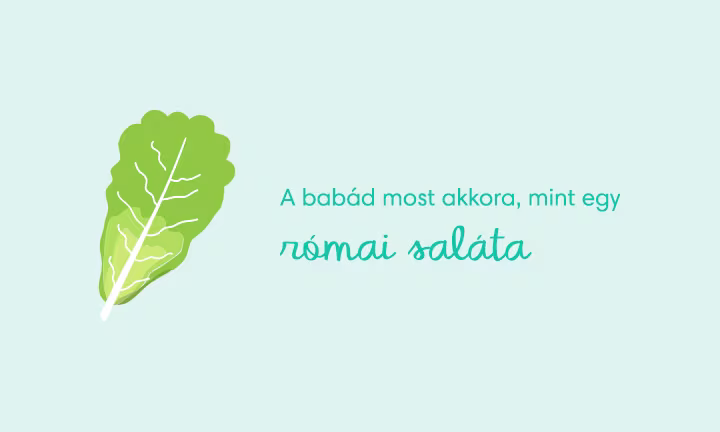 A babád most akkora, mint egy
római saláta